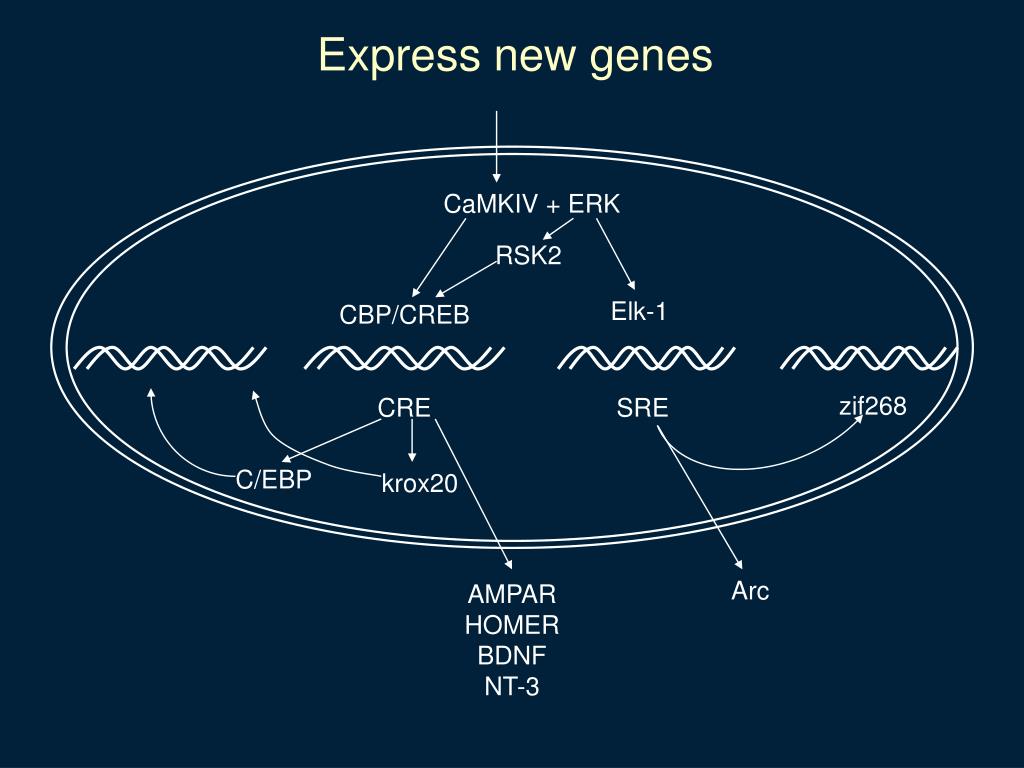 Express new genes

CaMKIV + ERK

RSK2

CBP/CREB

Elk-1

CRE

SRE

zif268

C/EBP

krox20

AMPAR
HOMER
BDNF
NT-3

Arc